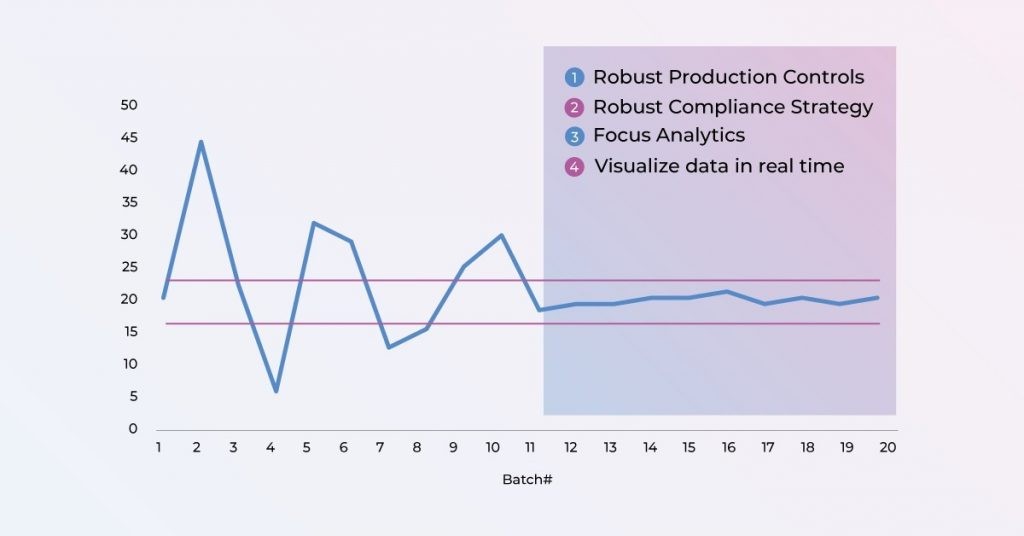 1 Robust Production Controls
2 Robust Compliance Strategy
3 Focus Analytics
4 Visualize data in real time

50
45
40
35
30
25
20
15
10
5
0

1 2 3 4 5 6 7 8 9 10 11 12 13 14 15 16 17 18 19 20

Batch#